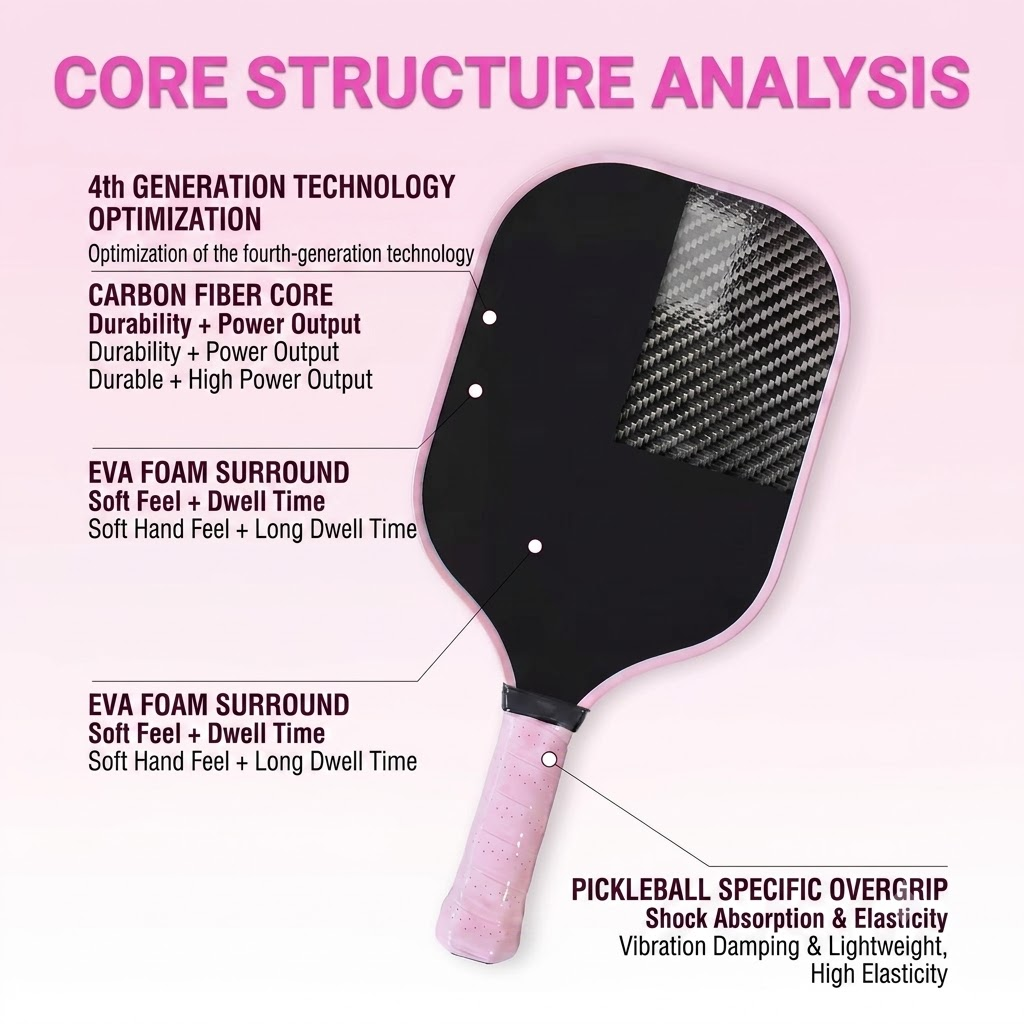 CORE STRUCTURE ANALYSIS

4th GENERATION TECHNOLOGY OPTIMIZATION
Optimization of the fourth-generation technology

CARBON FIBER CORE
Durability + Power Output
Durability + Power Output
Durable + High Power Output

EVA FOAM SURROUND
Soft Feel + Dwell Time
Soft Hand Feel + Long Dwell Time

EVA FOAM SURROUND
Soft Feel + Dwell Time
Soft Hand Feel + Long Dwell Time

PICKLEBALL SPECIFIC OVERGRIP
Shock Absorption & Elasticity
Vibration Damping & Lightweight, High Elasticity